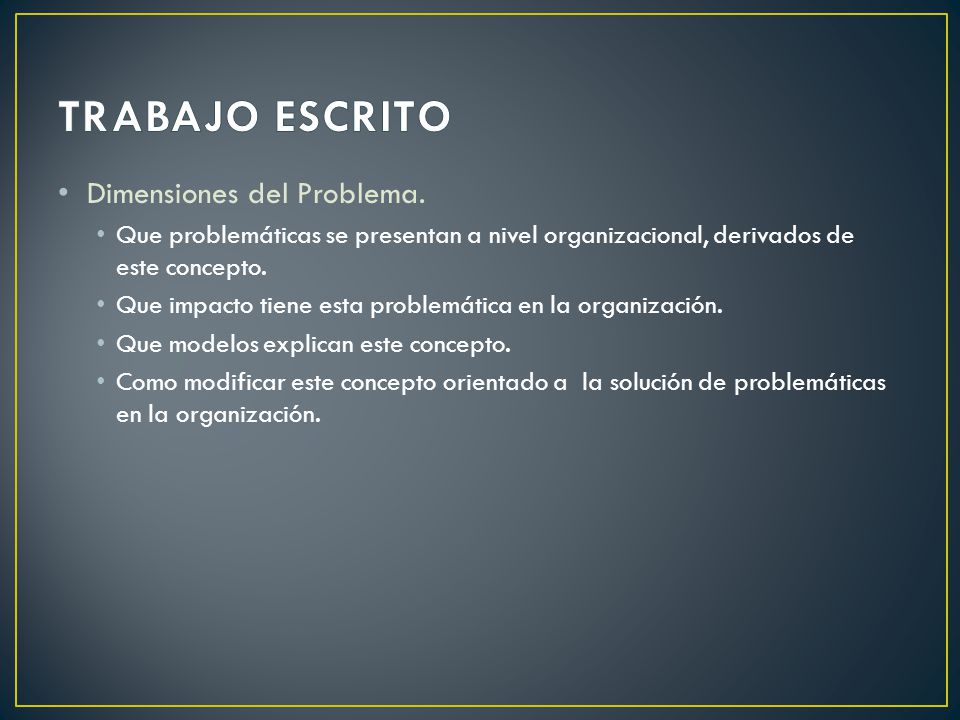 TRABAJO ESCRITO

• Dimensiones del Problema.
  • Que problemáticas se presentan a nivel organizacional, derivados de este concepto.
  • Que impacto tiene esta problemática en la organización.
  • Que modelos explican este concepto.
  • Como modificar este concepto orientado a la solución de problemáticas en la organización.